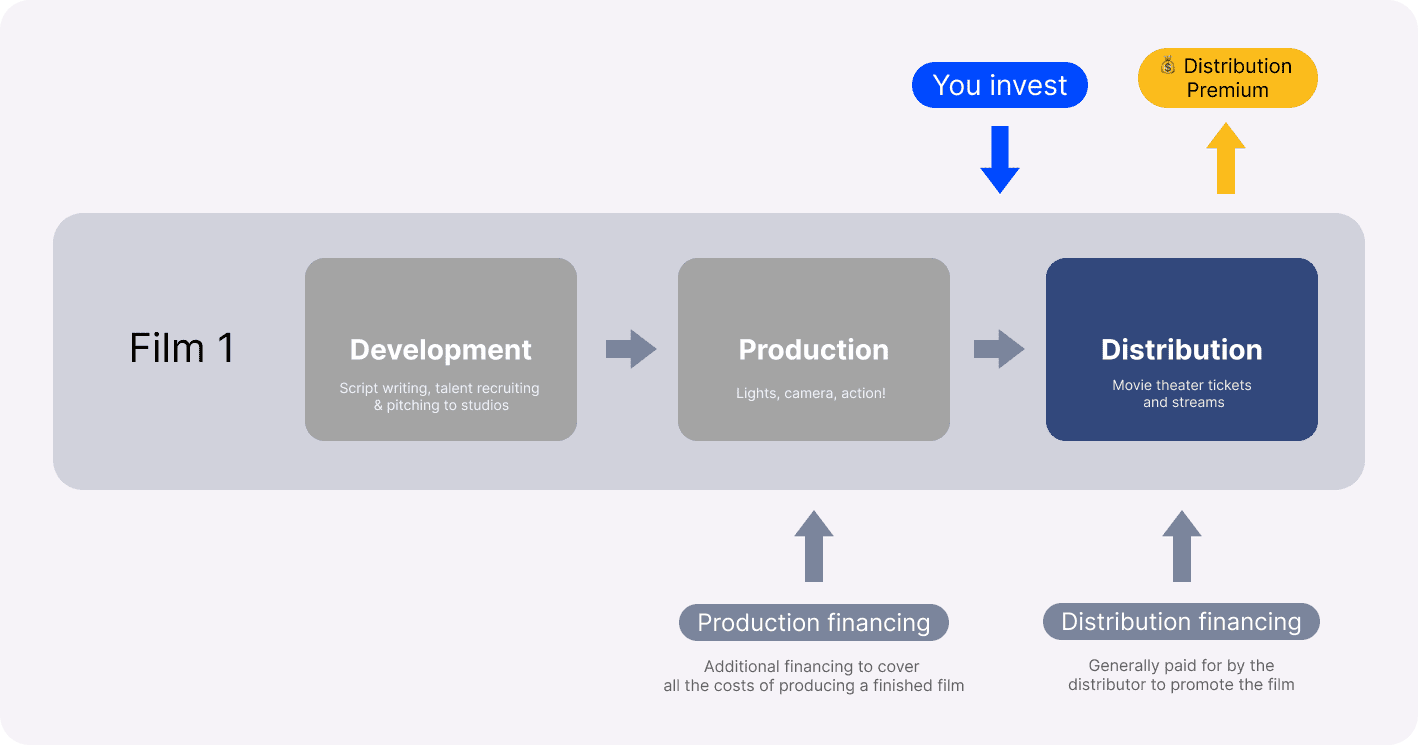 You invest

💰 Distribution Premium

Film 1

Development

Script writing, talent recruiting & pitching to studios

Production

Lights, camera, action!

Distribution

Movie theater tickets and streams

Production financing

Additional financing to cover all the costs of producing a finished film

Distribution financing

Generally paid for by the distributor to promote the film